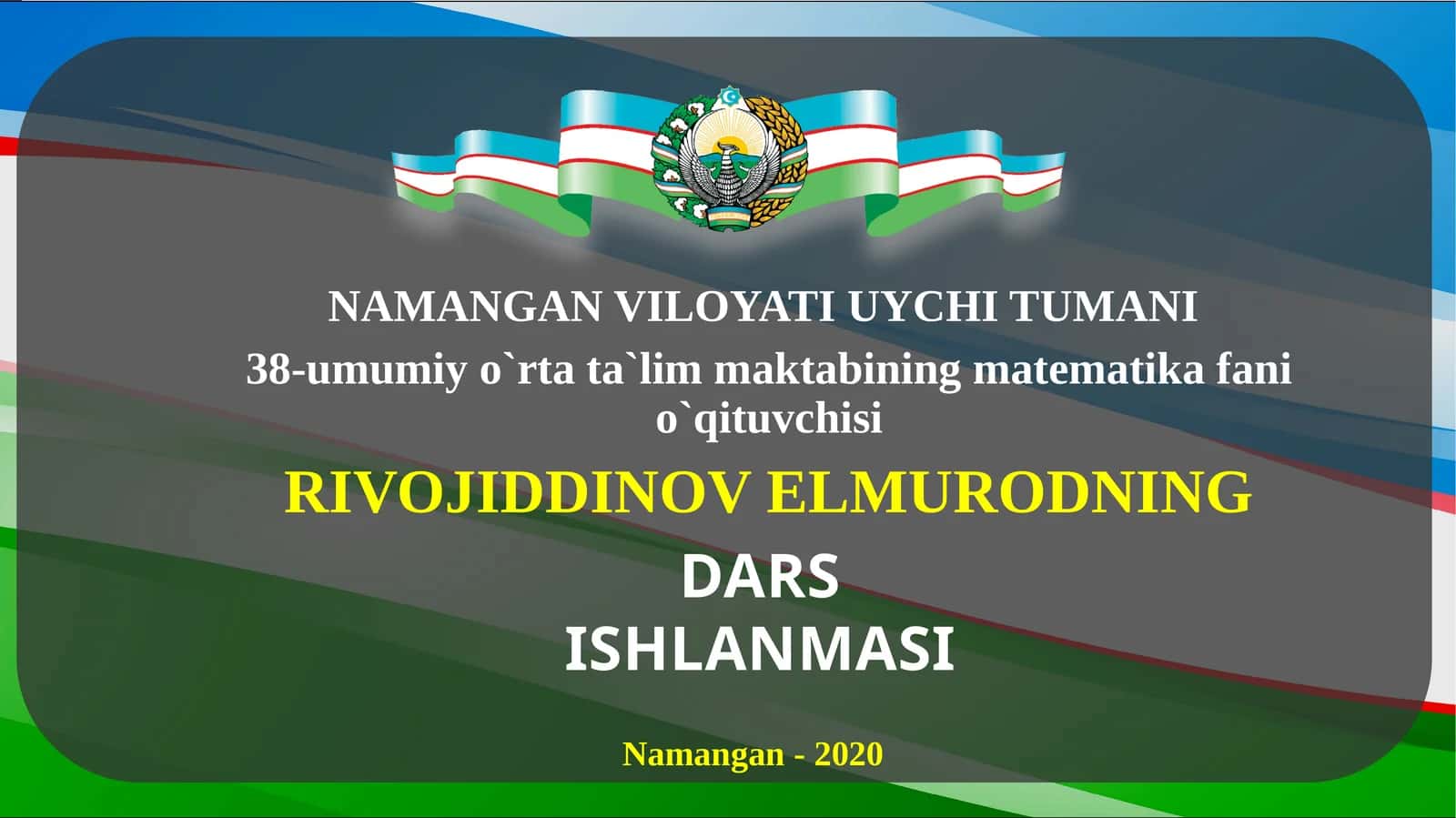 NAMANGAN VILOYATI UYCHI TUMANI
38-umumiy o`rta ta`lim maktabining matematika fani o`qituvchisi

RIVOJIDDINOV ELMURODNING

DARS
ISHLANMASI

Namangan - 2020